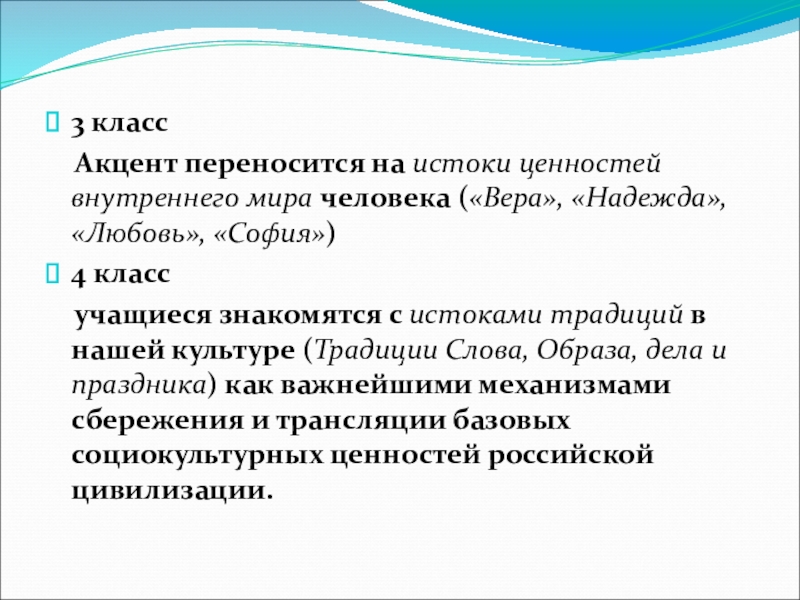 3 класс

Акцент переносится на истоки ценностей внутреннего мира человека («Вера», «Надежда», «Любовь», «София»)

4 класс

учащиеся знакомятся с истоками традиций в нашей культуре (Традиции Слова, Образа, дела и праздника) как важнейшими механизмами сбережения и трансляции базовых социокультурных ценностей российской цивилизации.